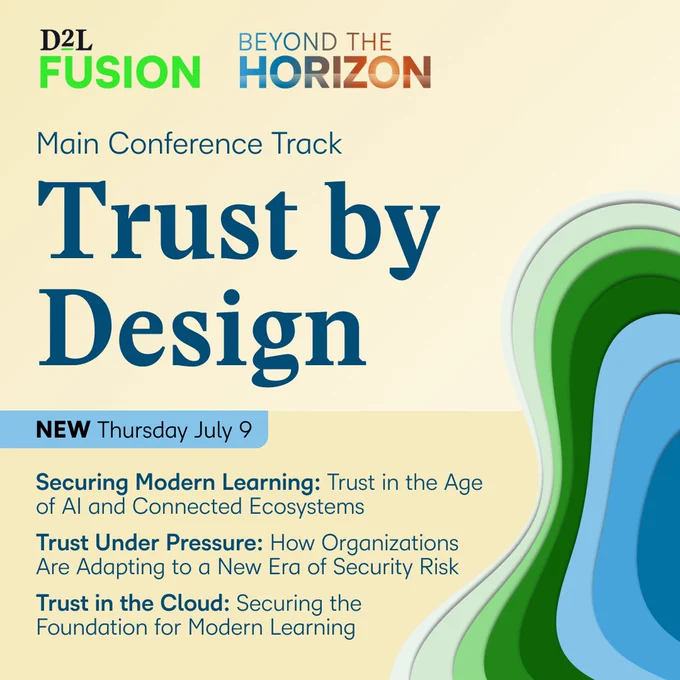 D2L FUSION

BEYOND THE HORIZON

Main Conference Track

Trust by Design

NEW Thursday July 9

Securing Modern Learning: Trust in the Age of AI and Connected Ecosystems

Trust Under Pressure: How Organizations Are Adapting to a New Era of Security Risk

Trust in the Cloud: Securing the Foundation for Modern Learning